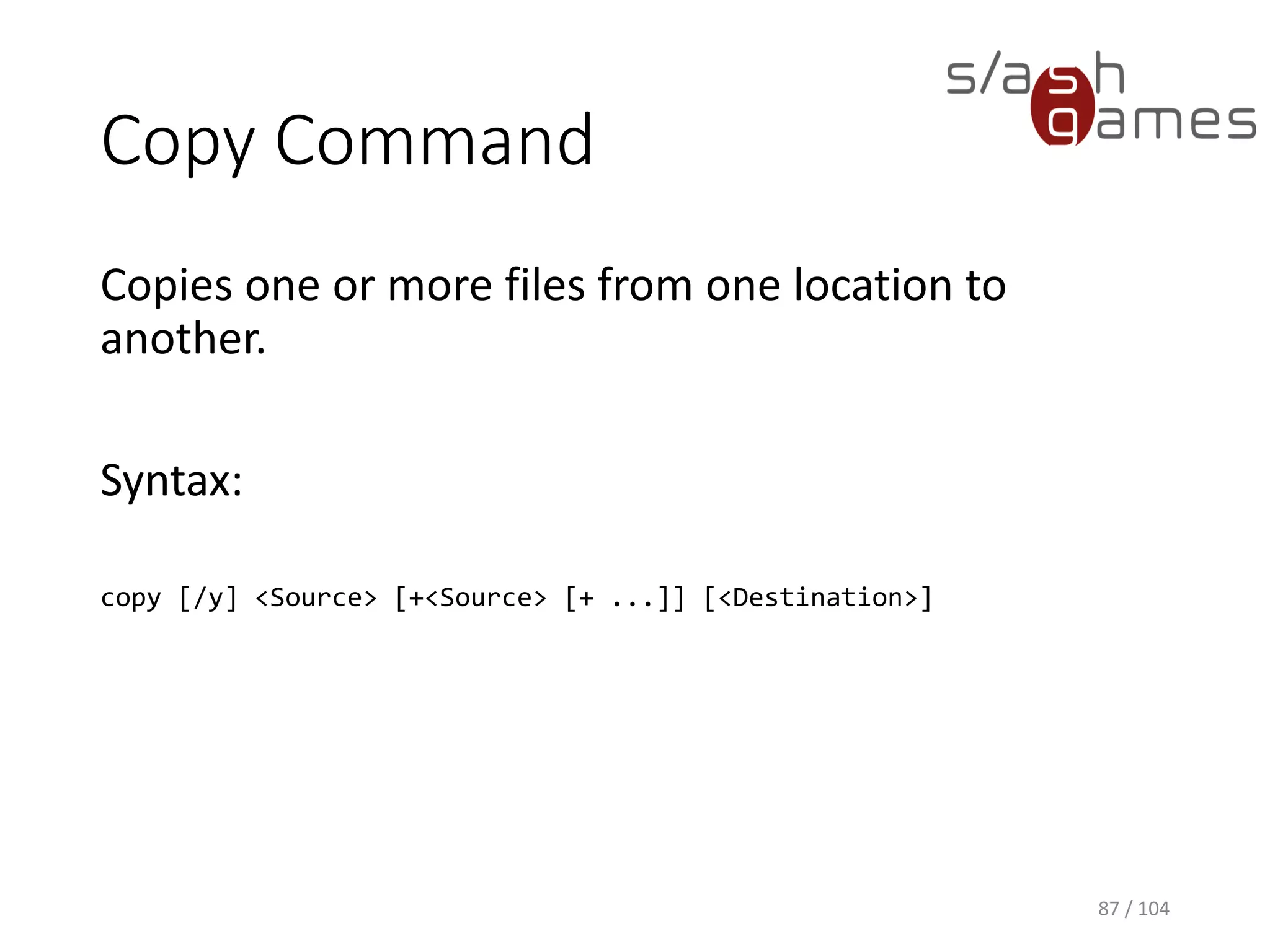 s/ash games

Copy Command

Copies one or more files from one location to another.

Syntax:

copy [/y] <Source> [+<Source> [+ ...]] [<Destination>]

87 / 104